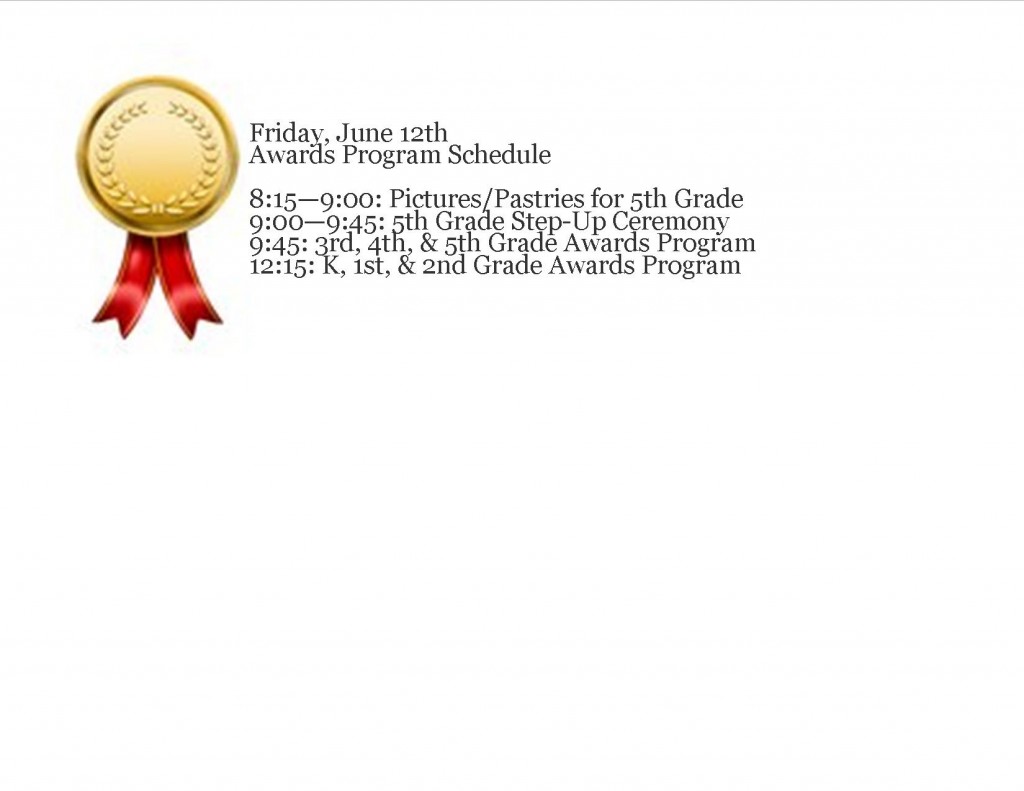 Friday, June 12th
Awards Program Schedule

8:15—9:00: Pictures/Pastries for 5th Grade
9:00—9:45: 5th Grade Step-Up Ceremony
9:45: 3rd, 4th, & 5th Grade Awards Program
12:15: K, 1st, & 2nd Grade Awards Program